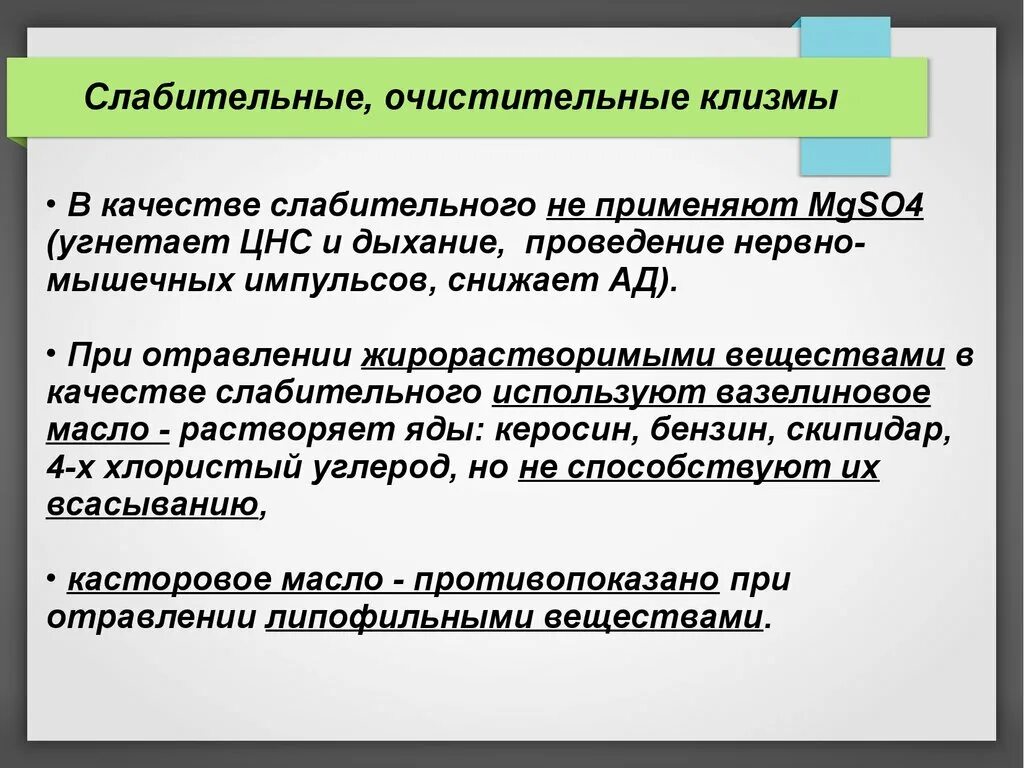 Слабительные, очистительные клизмы

• В качестве слабительного не применяют MgSO4 (угнетает ЦНС и дыхание, проведение нервно-мышечных импульсов, снижает АД).

• При отравлении жирорастворимыми веществами в качестве слабительного используют вазелиновое масло - растворяет яды: керосин, бензин, скипидар, 4-х хлористый углерод, но не способствуют их всасыванию,

• касторовое масло - противопоказано при отравлении липофильными веществами.